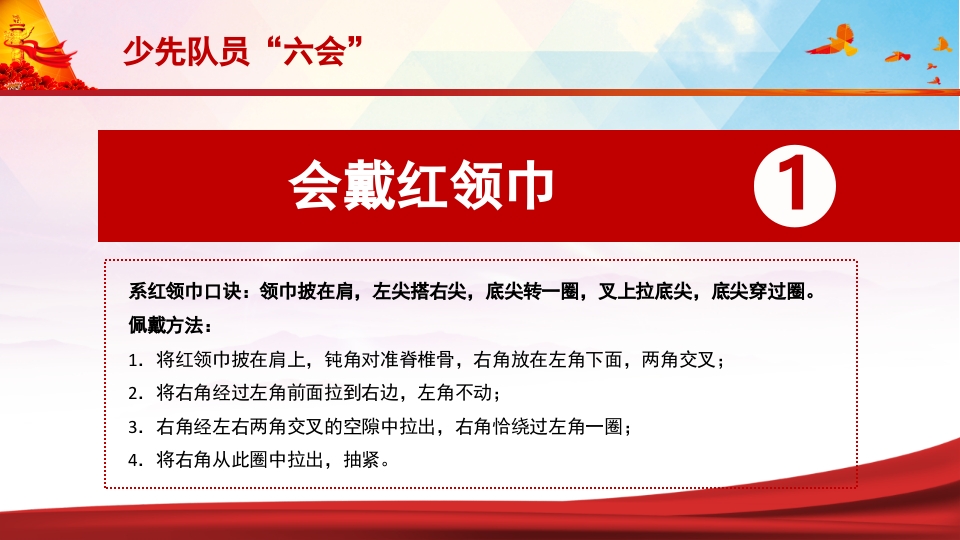 少先队员“六会”

会戴红领巾 1

系红领巾口诀：领巾披在肩，左尖搭右尖，底尖转一圈，叉上拉底尖，底尖穿过圈。
佩戴方法：
1. 将红领巾披在肩上，钝角对准脊椎骨，右角放在左角下面，两角交叉；
2. 将右角经过左角前面拉到右边，左角不动；
3. 右角经左右两角交叉的空隙中拉出，右角恰绕过左角一圈；
4. 将右角从此圈中拉出，抽紧。